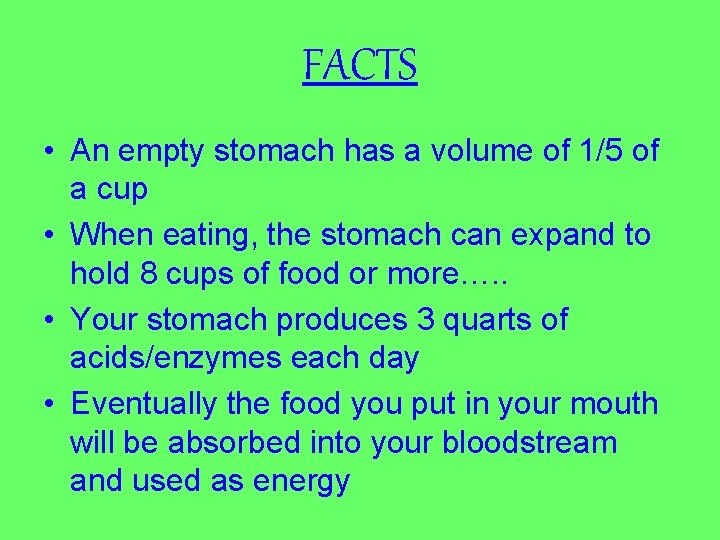 FACTS

• An empty stomach has a volume of 1/5 of a cup
• When eating, the stomach can expand to hold 8 cups of food or more…..
• Your stomach produces 3 quarts of acids/enzymes each day
• Eventually the food you put in your mouth will be absorbed into your bloodstream and used as energy